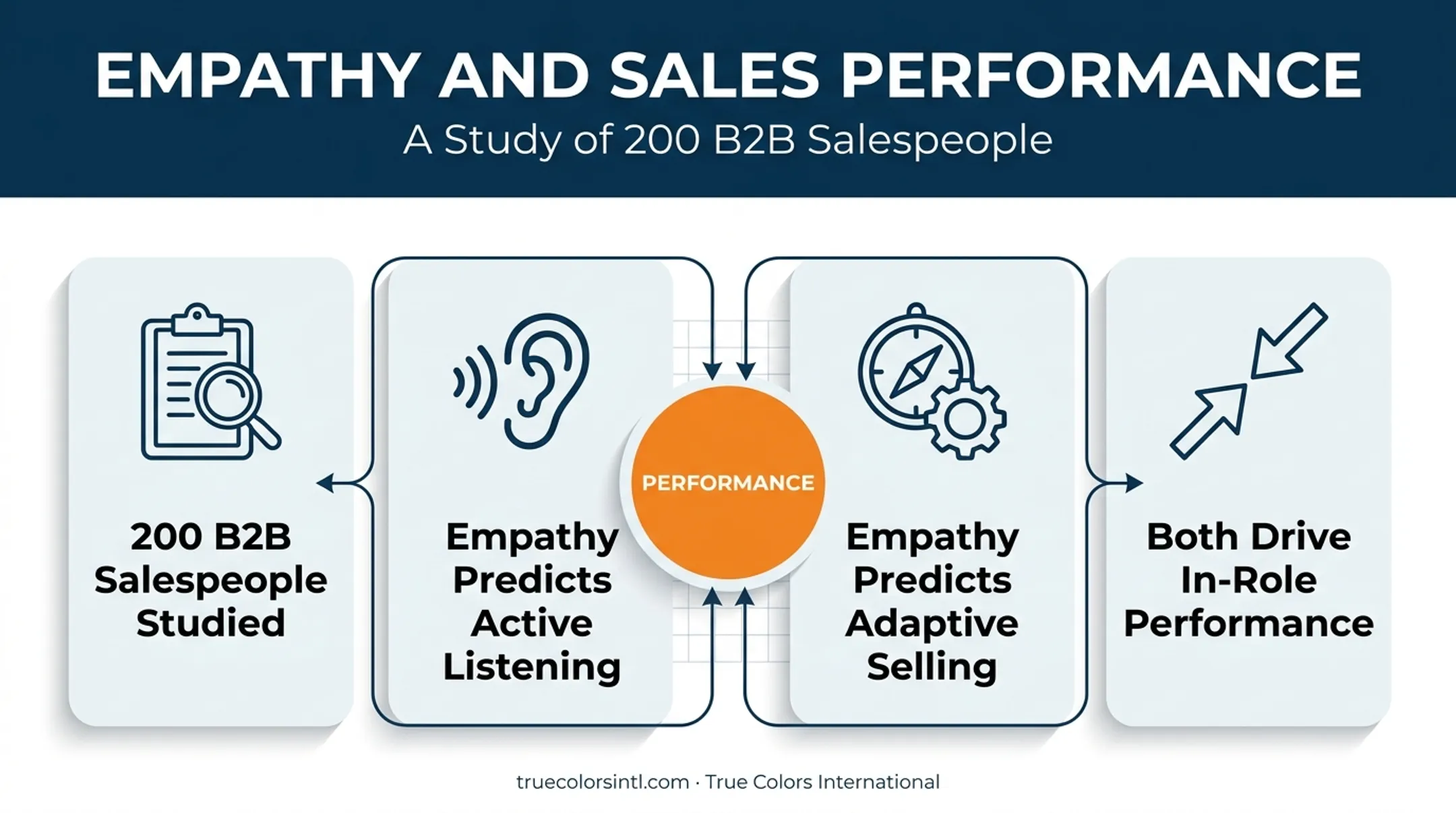 EMPATHY AND SALES PERFORMANCE

A Study of 200 B2B Salespeople

200 B2B Salespeople Studied

Empathy Predicts Active Listening

PERFORMANCE

Empathy Predicts Adaptive Selling

Both Drive In-Role Performance

truecolorsintl.com · True Colors International